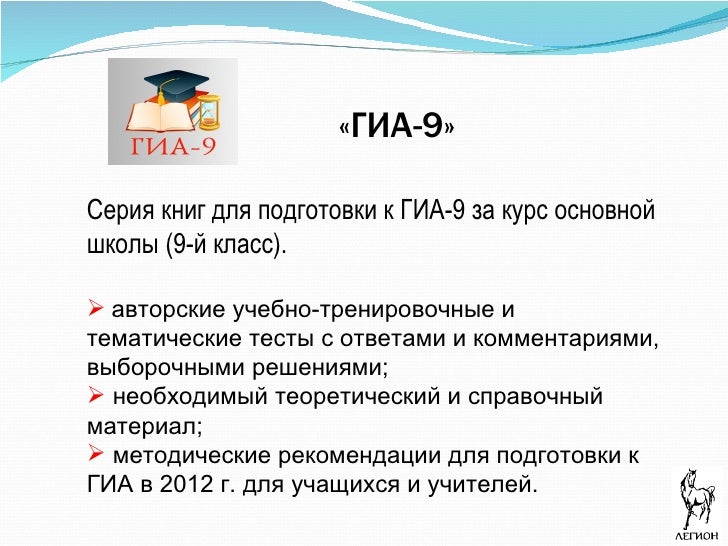 ГИА-9

«ГИА-9»

Серия книг для подготовки к ГИА-9 за курс основной школы (9-й класс).

➢ авторские учебно-тренировочные и тематические тесты с ответами и комментариями, выборочными решениями;
➢ необходимый теоретический и справочный материал;
➢ методические рекомендации для подготовки к ГИА в 2012 г. для учащихся и учителей.

ЛЕГИОН